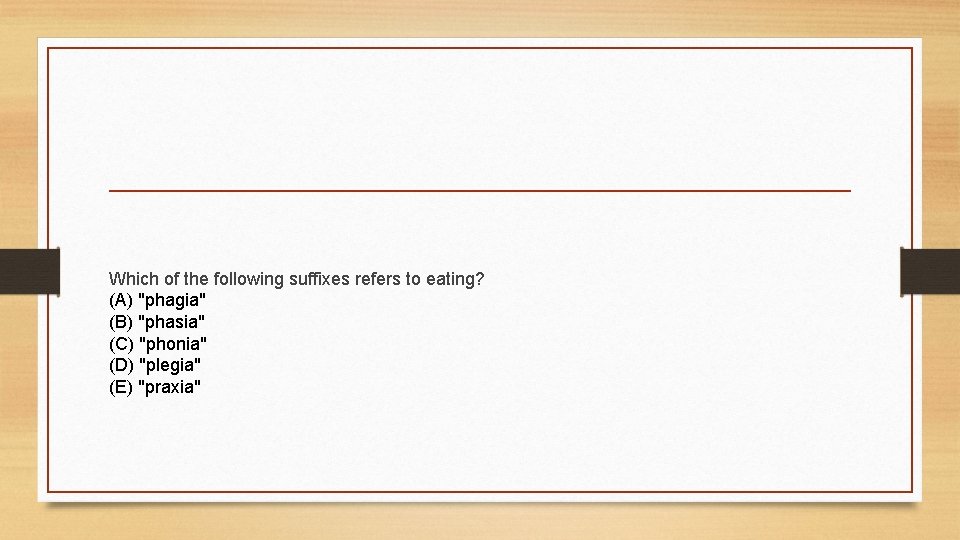 Which of the following suffixes refers to eating?
(A) "phagia"
(B) "phasia"
(C) "phonia"
(D) "plegia"
(E) "praxia"